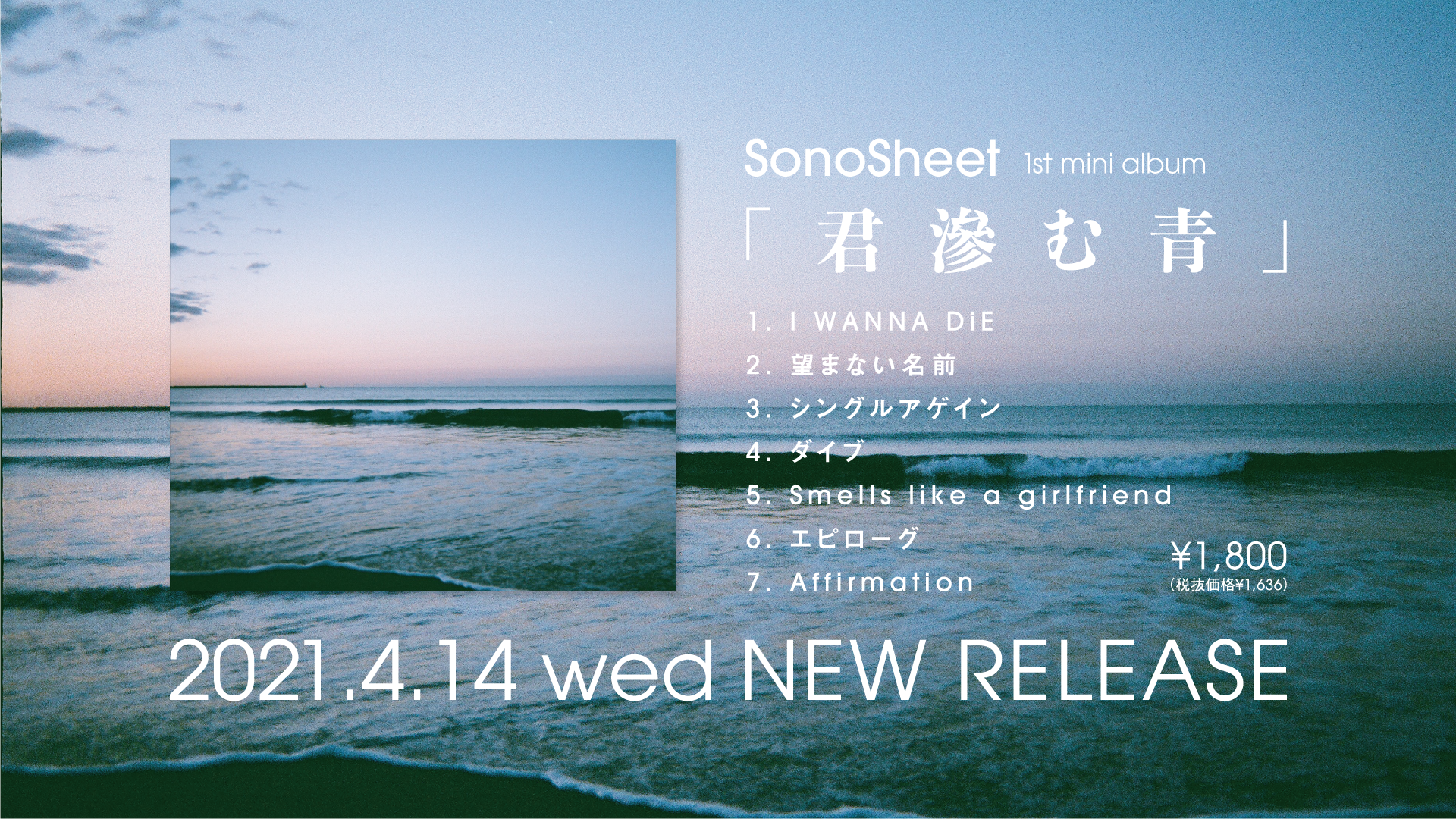 SonoSheet 1st mini album

「君滲む青」

1. I WANNA DiE
2. 望まない名前
3. シングルアゲイン
4. ダイブ
5. Smells like a girlfriend
6. エピローグ
7. Affirmation

¥1,800
(税抜価格¥1,636)

2021.4.14 wed NEW RELEASE